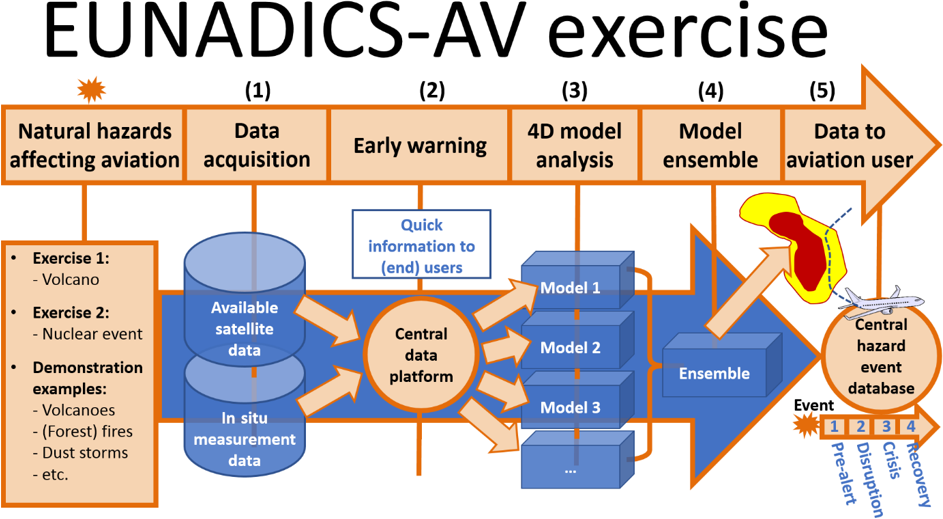 EUNADICS-AV exercise

(1) (2) (3) (4) (5)

Natural hazards affecting aviation

Data acquisition

Early warning

4D model analysis

Model ensemble

Data to aviation user

- Exercise 1:
 - Volcano
- Exercise 2:
 - Nuclear event
- Demonstration examples:
 - Volcanoes
 - (Forest) fires
 - Dust storms
 - etc.

Available satellite data

In situ measurement data

Quick information to (end) users

Central data platform

Model 1

Model 2

Model 3

...

Ensemble

Central hazard event database

Event

1 2 3 4

Pre-alert

Disruption

Crisis

Recovery